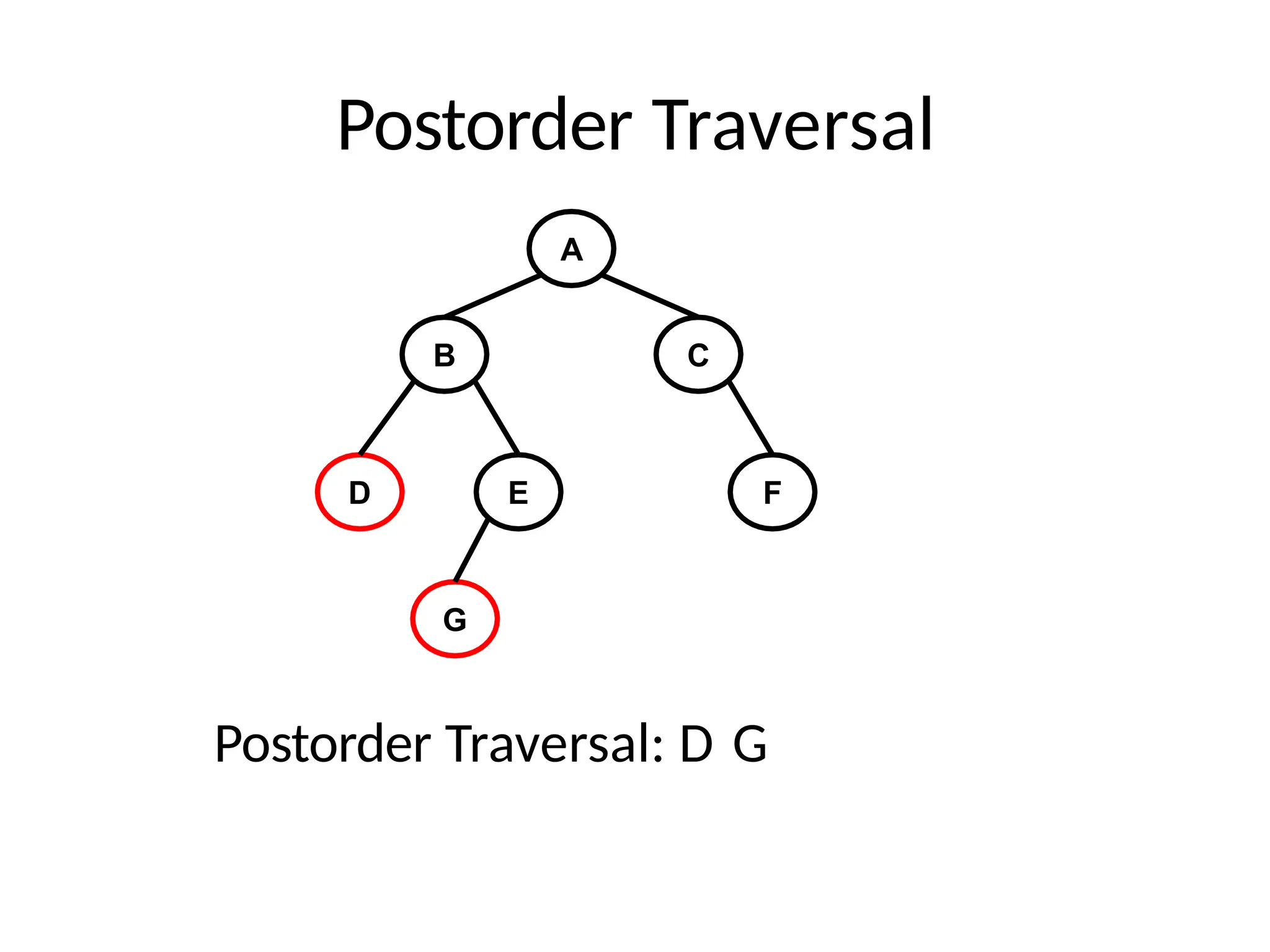 Postorder Traversal

A

B

C

D

E

F

G

Postorder Traversal: D G